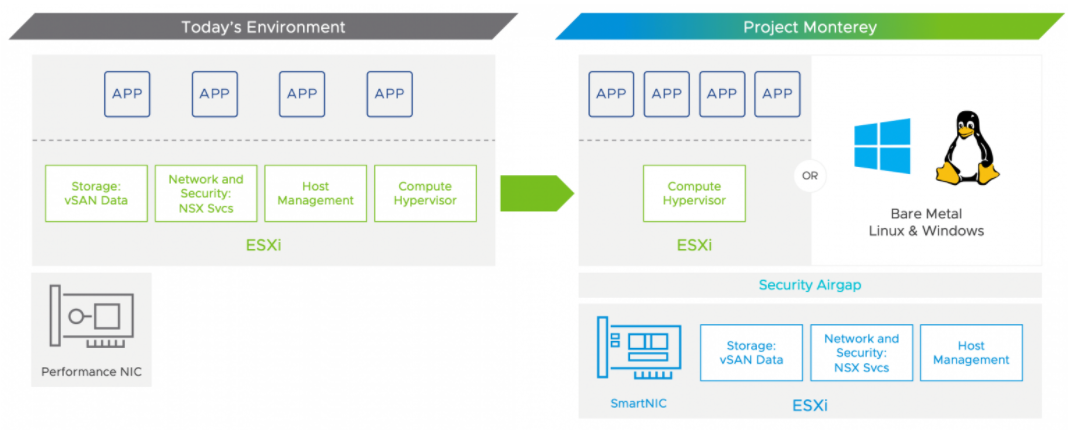 Today's Environment

APP APP APP APP

Storage: vSAN Data

Network and Security: NSX Svcs

Host Management

Compute Hypervisor

ESXi

Performance NIC

Project Monterey

APP APP APP APP

Compute Hypervisor

ESXi

OR

Bare Metal Linux & Windows

Security Airgap

SmartNIC

Storage: vSAN Data

Network and Security: NSX Svcs

Host Management

ESXi